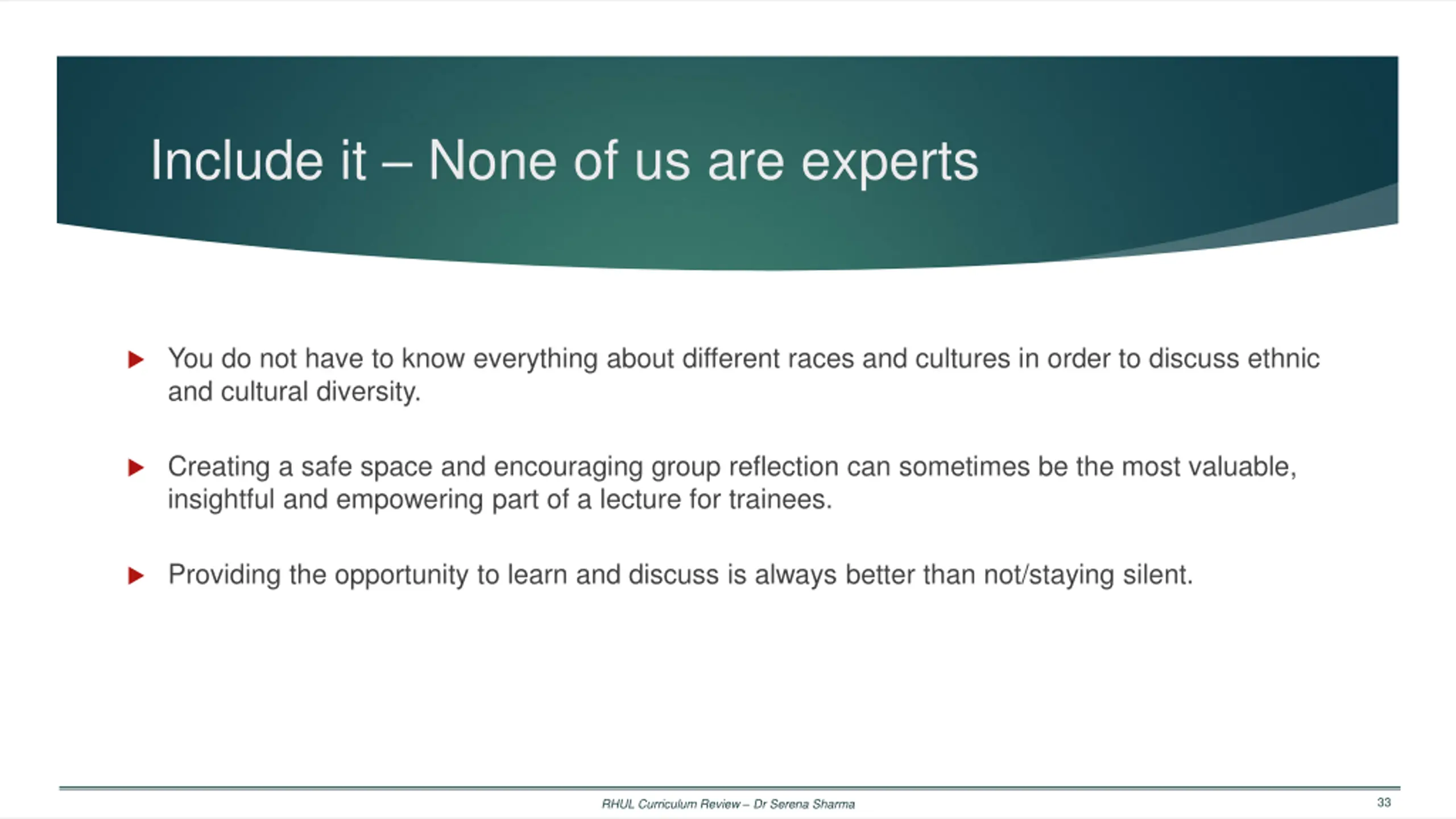 Include it – None of us are experts

You do not have to know everything about different races and cultures in order to discuss ethnic and cultural diversity.

Creating a safe space and encouraging group reflection can sometimes be the most valuable, insightful and empowering part of a lecture for trainees.

Providing the opportunity to learn and discuss is always better than not/staying silent.

RHUL Curriculum Review – Dr Serena Sharma

33